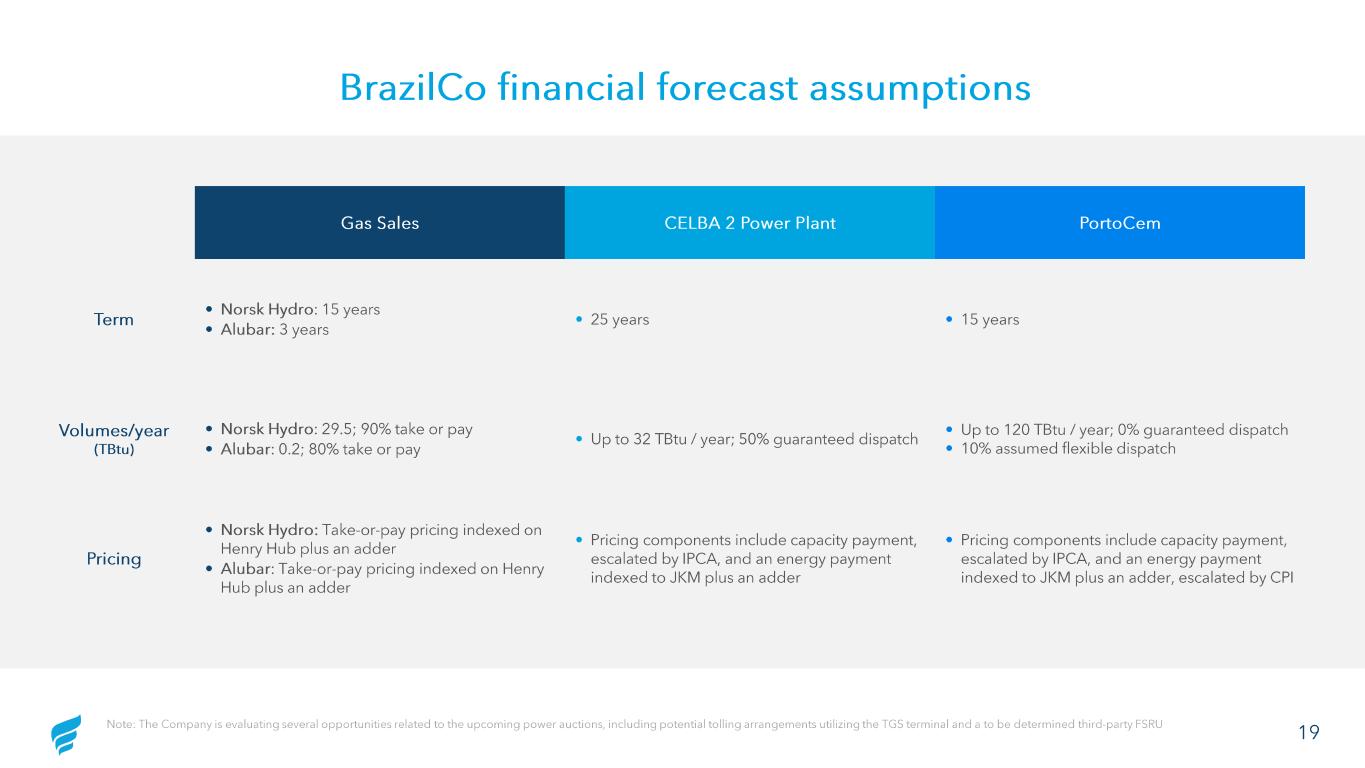 BrazilCo financial forecast assumptions

| | Gas Sales | CELBA 2 Power Plant | PortoCem |
|---|---|---|---|
| Term | • Norsk Hydro: 15 years • Alubar: 3 years | • 25 years | • 15 years |
| Volumes/year (TBtu) | • Norsk Hydro: 29.5; 90% take or pay • Alubar: 0.2; 80% take or pay | • Up to 32 TBtu / year; 50% guaranteed dispatch | • Up to 120 TBtu / year; 0% guaranteed dispatch • 10% assumed flexible dispatch |
| Pricing | • Norsk Hydro: Take-or-pay pricing indexed on Henry Hub plus an adder • Alubar: Take-or-pay pricing indexed on Henry Hub plus an adder | • Pricing components include capacity payment, escalated by IPCA, and an energy payment indexed to JKM plus an adder | • Pricing components include capacity payment, escalated by IPCA, and an energy payment indexed to JKM plus an adder, escalated by CPI |

Note: The Company is evaluating several opportunities related to the upcoming power auctions, including potential tolling arrangements utilizing the TGS terminal and a to be determined third-party FSRU

19